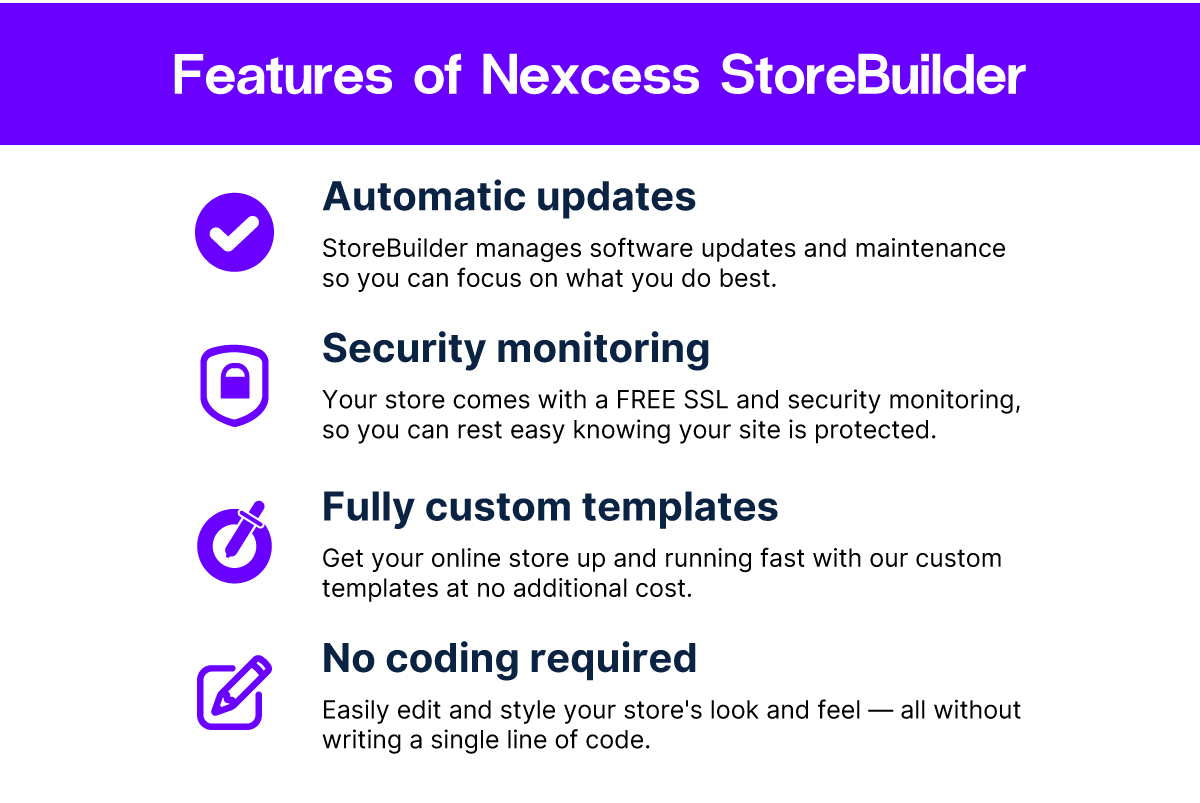 Features of Nexcess StoreBuilder

Automatic updates

StoreBuilder manages software updates and maintenance so you can focus on what you do best.

Security monitoring

Your store comes with a FREE SSL and security monitoring, so you can rest easy knowing your site is protected.

Fully custom templates

Get your online store up and running fast with our custom templates at no additional cost.

No coding required

Easily edit and style your store's look and feel — all without writing a single line of code.